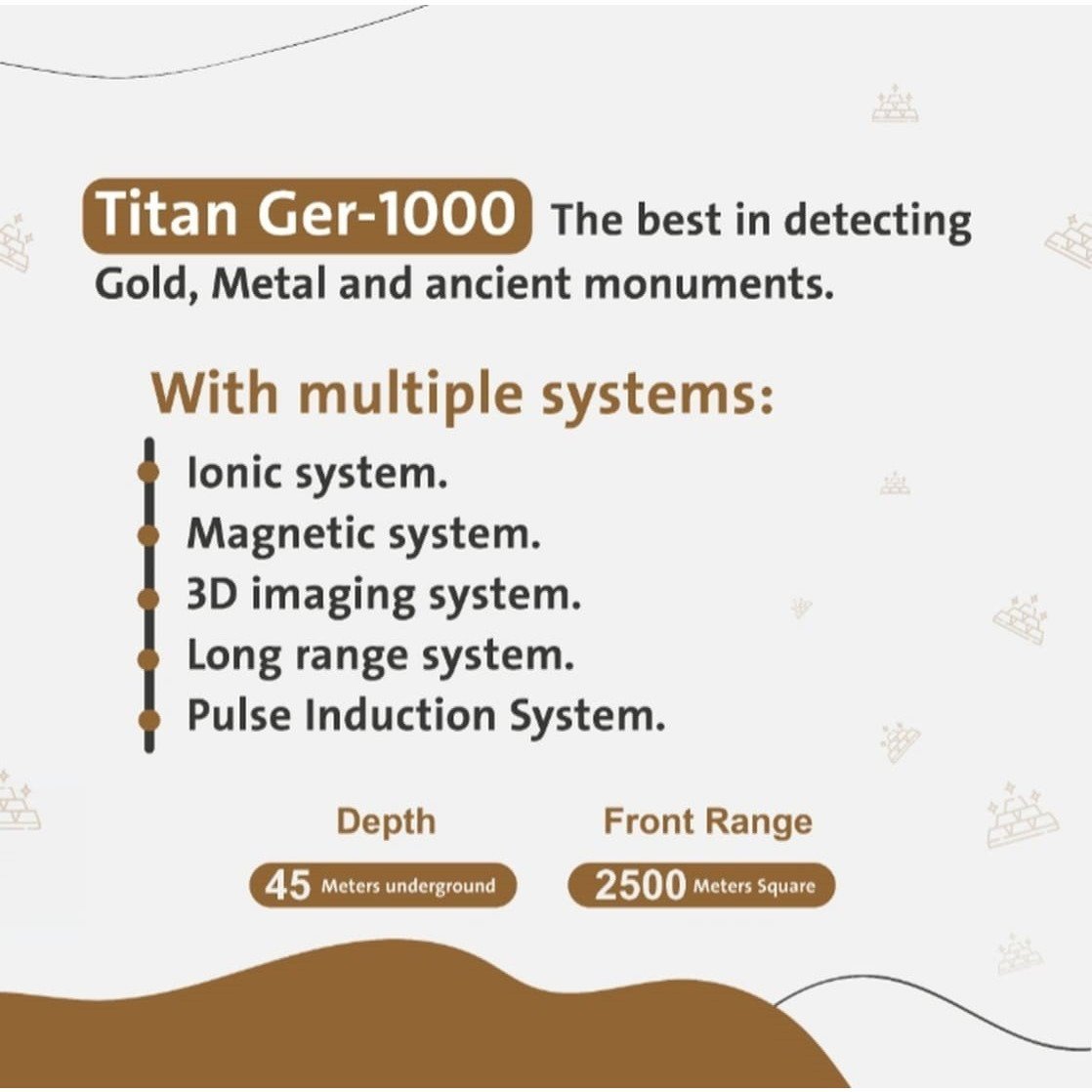 Titan Ger-1000 The best in detecting Gold, Metal and ancient monuments.

With multiple systems:

Ionic system.
Magnetic system.
3D imaging system.
Long range system.
Pulse Induction System.

Depth
45 Meters underground

Front Range
2500 Meters Square